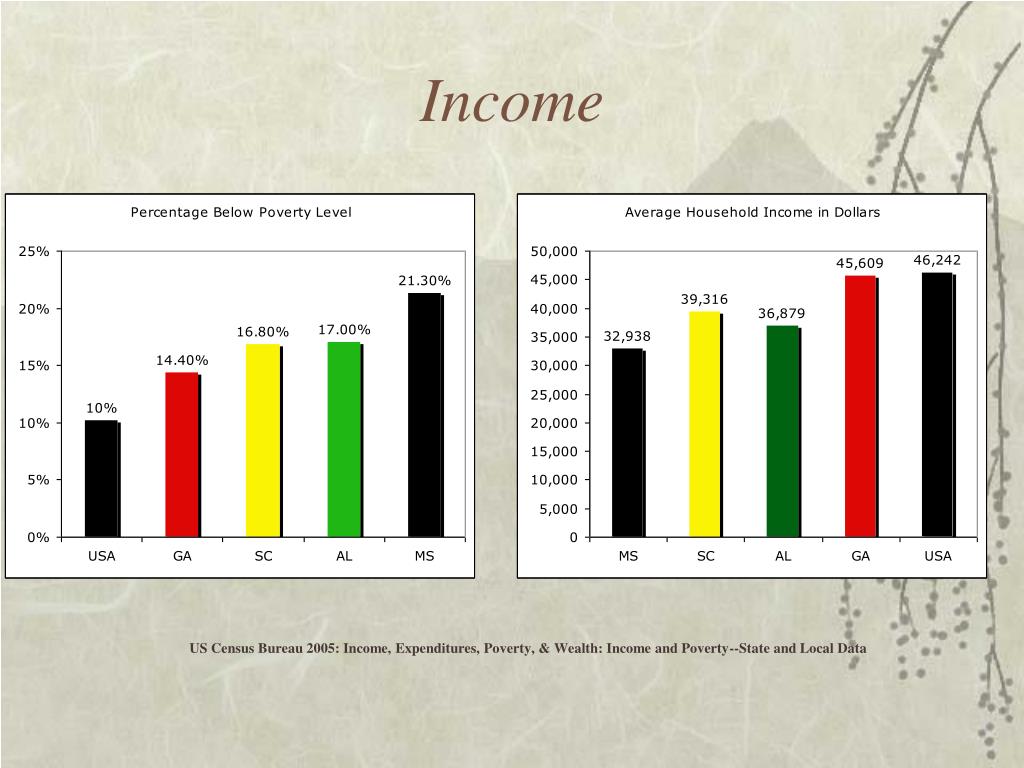 Income

Percentage Below Poverty Level

25%
20%
15%
10%
5%
0%

10%
14.40%
16.80%
17.00%
21.30%

USA GA SC AL MS

Average Household Income in Dollars

50,000
45,000
40,000
35,000
30,000
25,000
20,000
15,000
10,000
5,000
0

32,938
39,316
36,879
45,609
46,242

MS SC AL GA USA

US Census Bureau 2005: Income, Expenditures, Poverty, & Wealth: Income and Poverty--State and Local Data